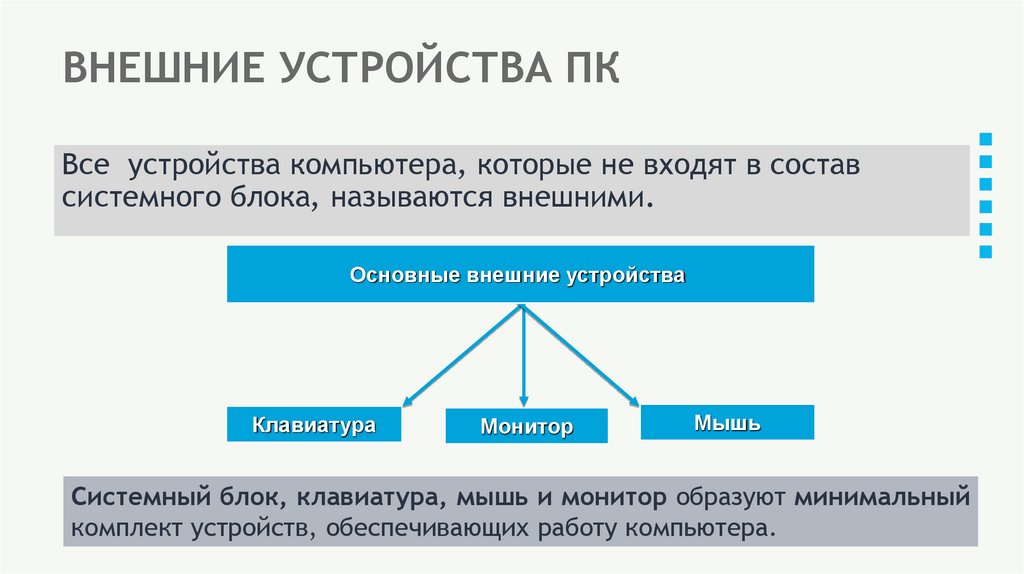 ВНЕШНИЕ УСТРОЙСТВА ПК

Все устройства компьютера, которые не входят в состав системного блока, называются внешними.

Основные внешние устройства

Клавиатура

Монитор

Мышь

Системный блок, клавиатура, мышь и монитор образуют минимальный комплект устройств, обеспечивающих работу компьютера.